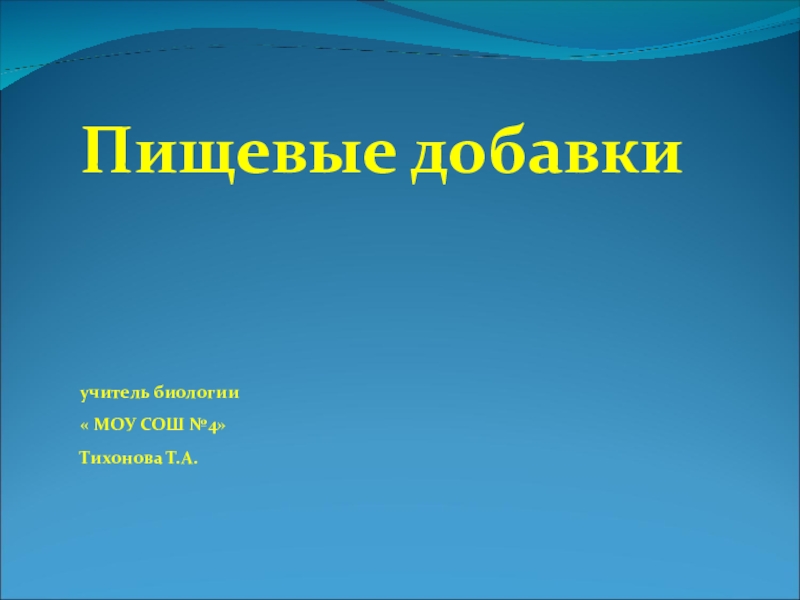 Пищевые добавки

учитель биологии

« МОУ СОШ №4»

Тихонова Т.А.